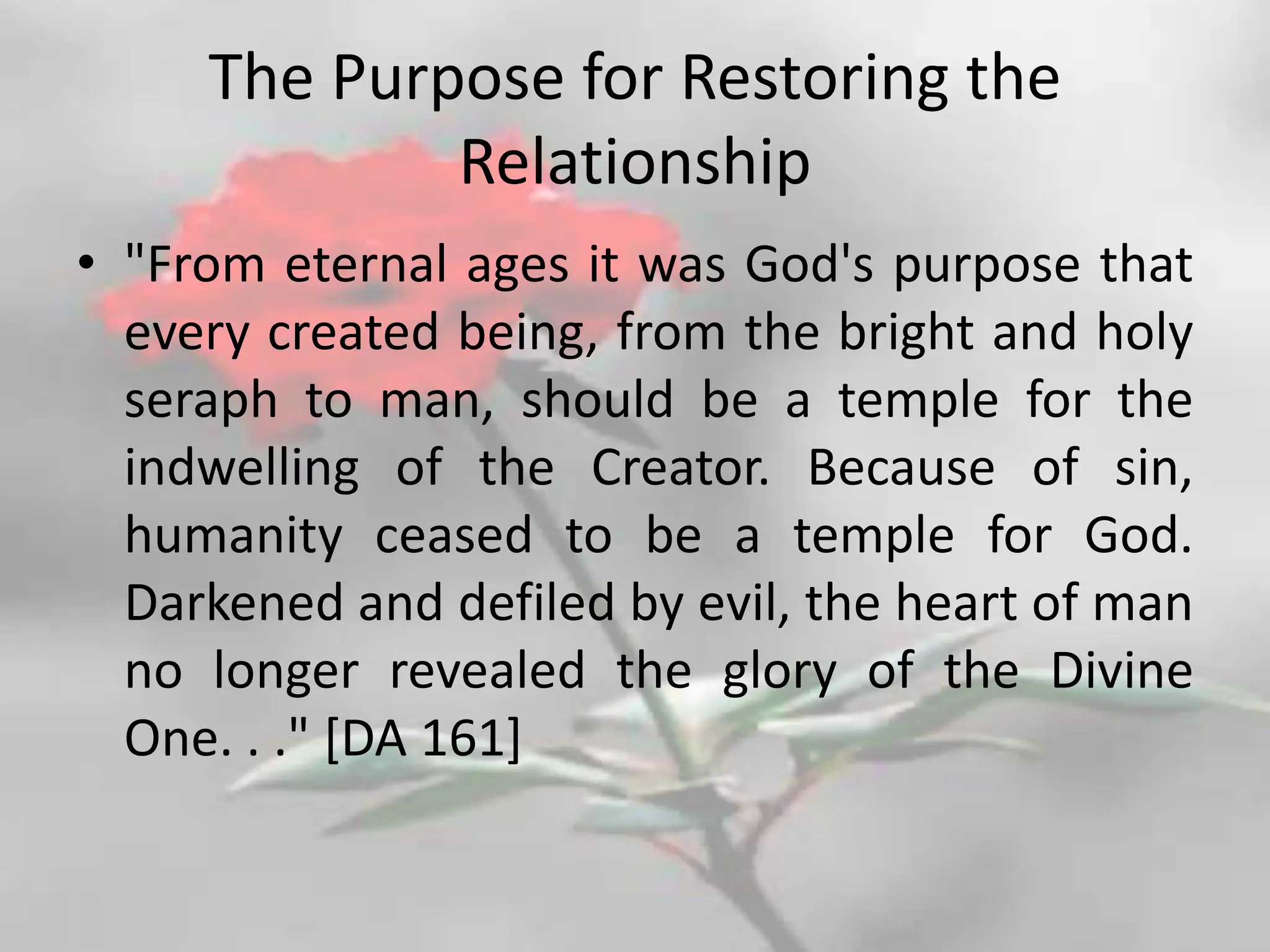 The Purpose for Restoring the Relationship

• "From eternal ages it was God's purpose that every created being, from the bright and holy seraph to man, should be a temple for the indwelling of the Creator. Because of sin, humanity ceased to be a temple for God. Darkened and defiled by evil, the heart of man no longer revealed the glory of the Divine One. . ." [DA 161]